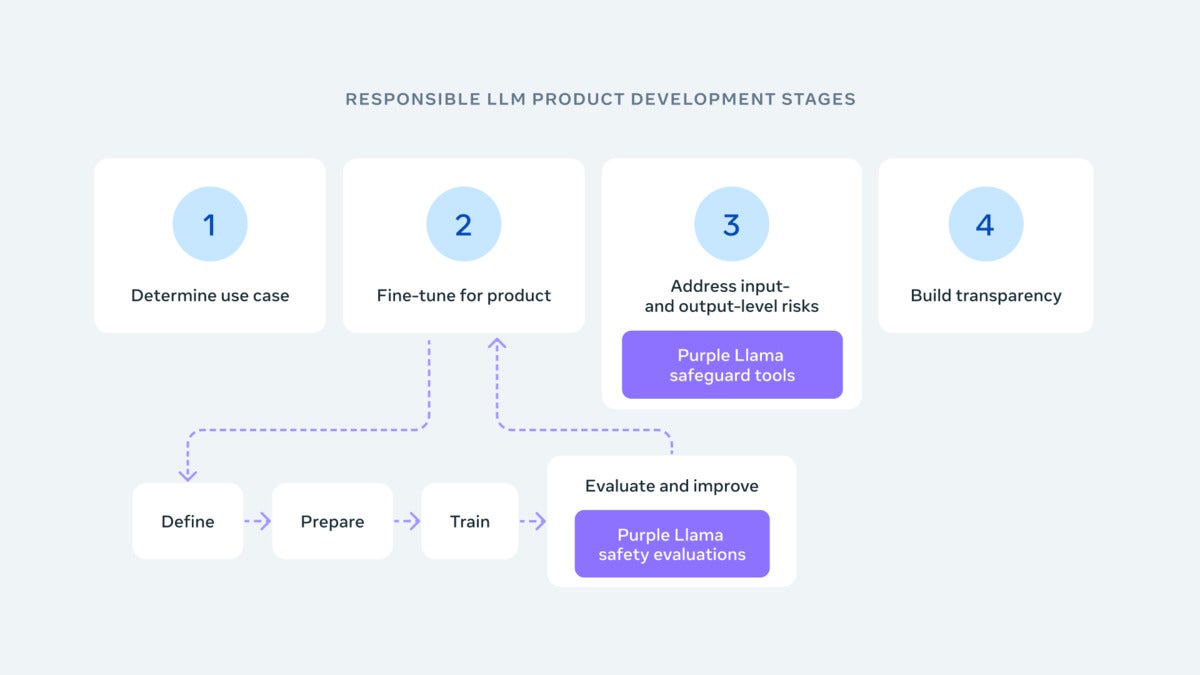 RESPONSIBLE LLM PRODUCT DEVELOPMENT STAGES

1

Determine use case

2

Fine-tune for product

3

Address input- and output-level risks

Purple Llama safeguard tools

4

Build transparency

Define

Prepare

Train

Evaluate and improve

Purple Llama safety evaluations